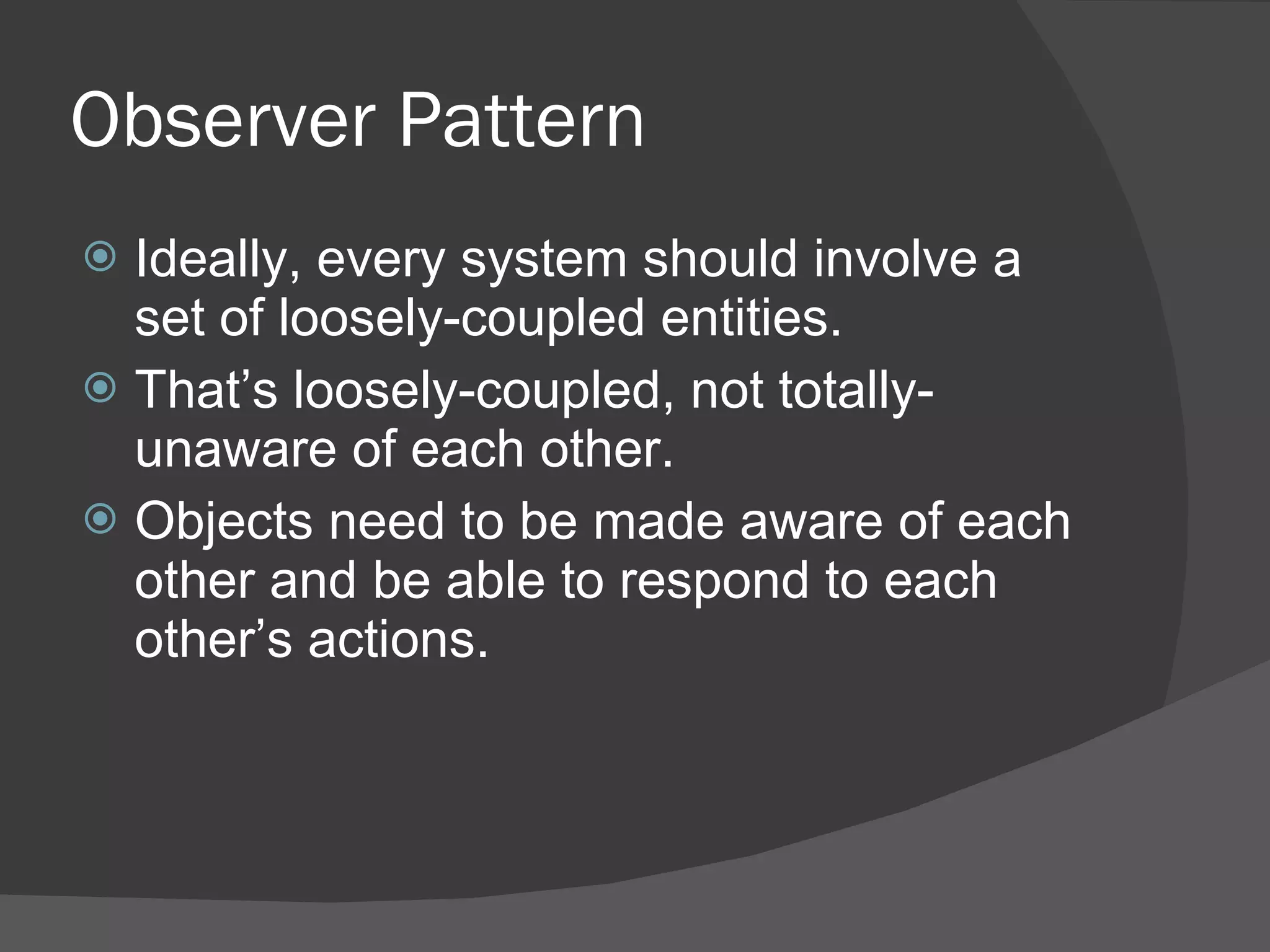 Observer Pattern

Ideally, every system should involve a set of loosely-coupled entities.

That’s loosely-coupled, not totally-unaware of each other.

Objects need to be made aware of each other and be able to respond to each other’s actions.